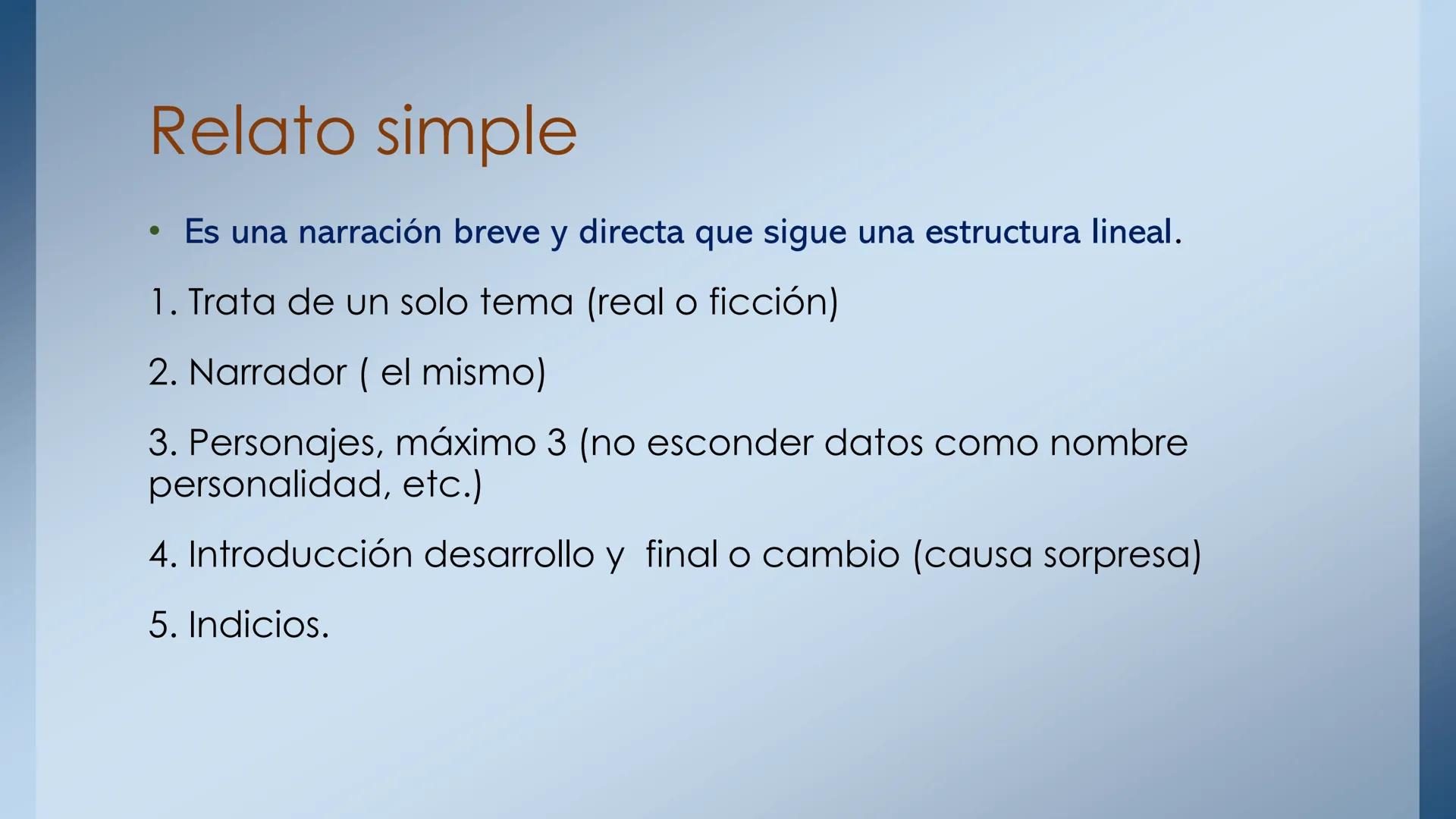 Relato simple

• Es una narración breve y directa que sigue una estructura lineal.

1. Trata de un solo tema (real o ficción)

2. Narrador ( el mismo)

3. Personajes, máximo 3 (no esconder datos como nombre personalidad, etc.)

4. Introducción desarrollo y  final o cambio (causa sorpresa)

5. Indicios.